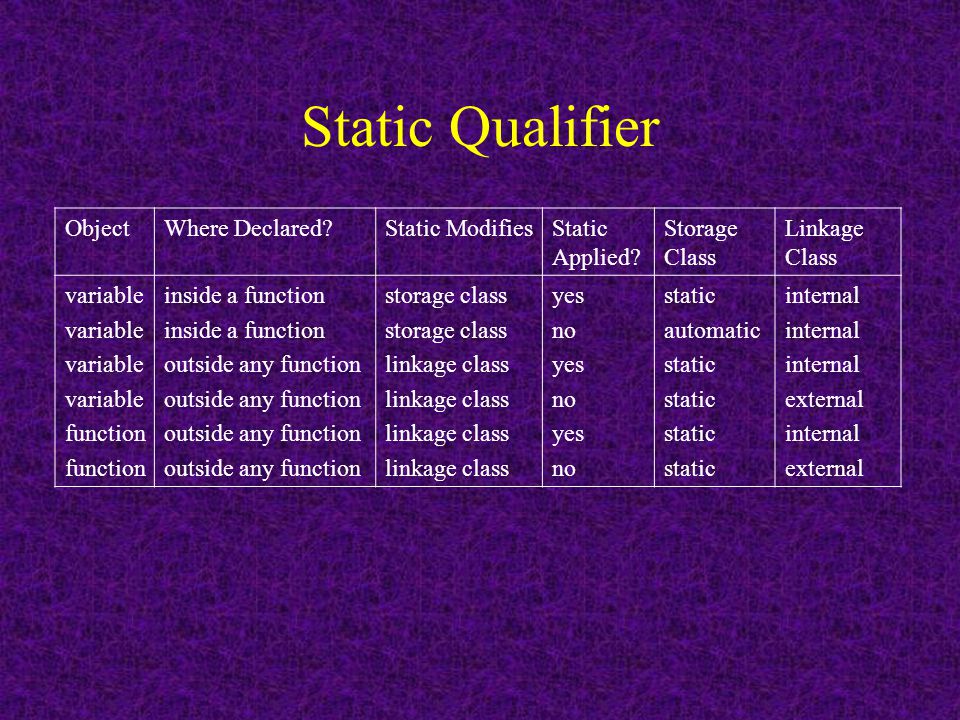 Static Qualifier

| Object | Where Declared? | Static Modifies | Static Applied? | Storage Class | Linkage Class |
|---|---|---|---|---|---|
| variable | inside a function | storage class | yes | static | internal |
| variable | inside a function | storage class | no | automatic | internal |
| variable | outside any function | linkage class | yes | static | internal |
| variable | outside any function | linkage class | no | static | external |
| function | outside any function | linkage class | yes | static | internal |
| function | outside any function | linkage class | no | static | external |